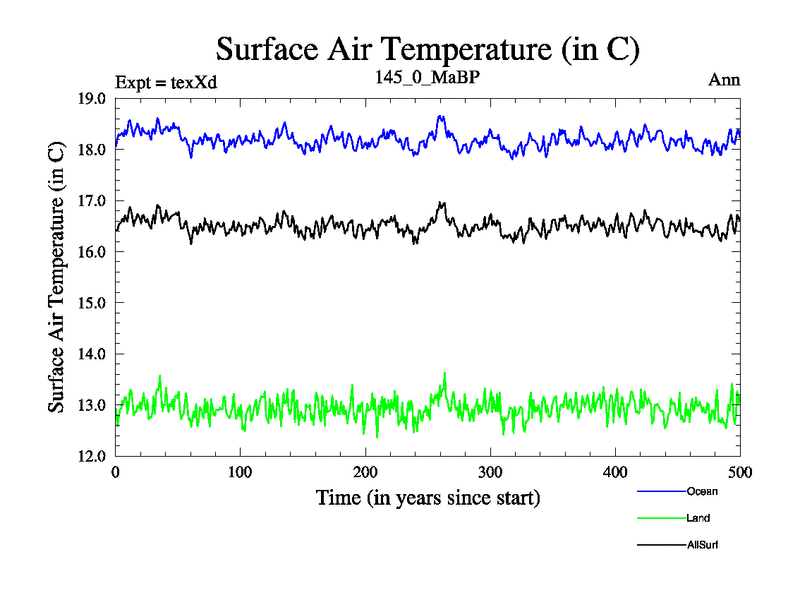 Surface Air Temperature (in C)

Expt = texXd
145_0_MaBP
Ann

Surface Air Temperature (in C)

19.0
18.0
17.0
16.0
15.0
14.0
13.0
12.0

0
100
200
300
400
500

Time (in years since start)

Ocean
Land
AllSurf